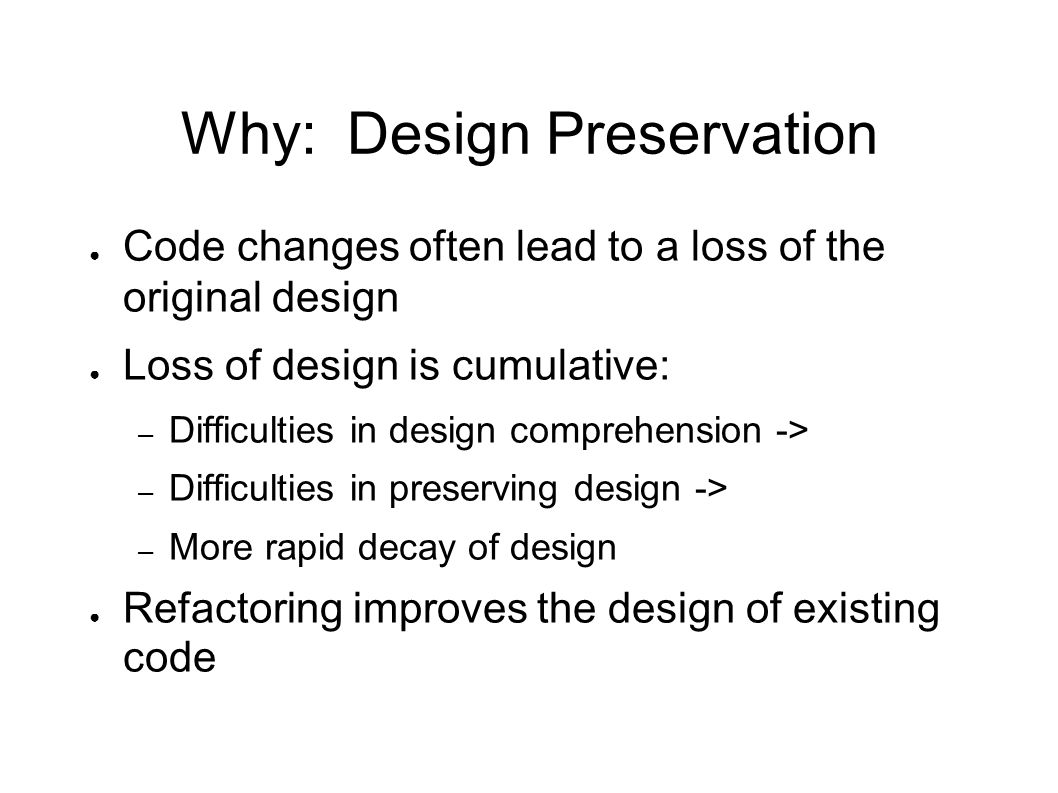 Why: Design Preservation

● Code changes often lead to a loss of the original design

● Loss of design is cumulative:

– Difficulties in design comprehension ->

– Difficulties in preserving design ->

– More rapid decay of design

● Refactoring improves the design of existing code